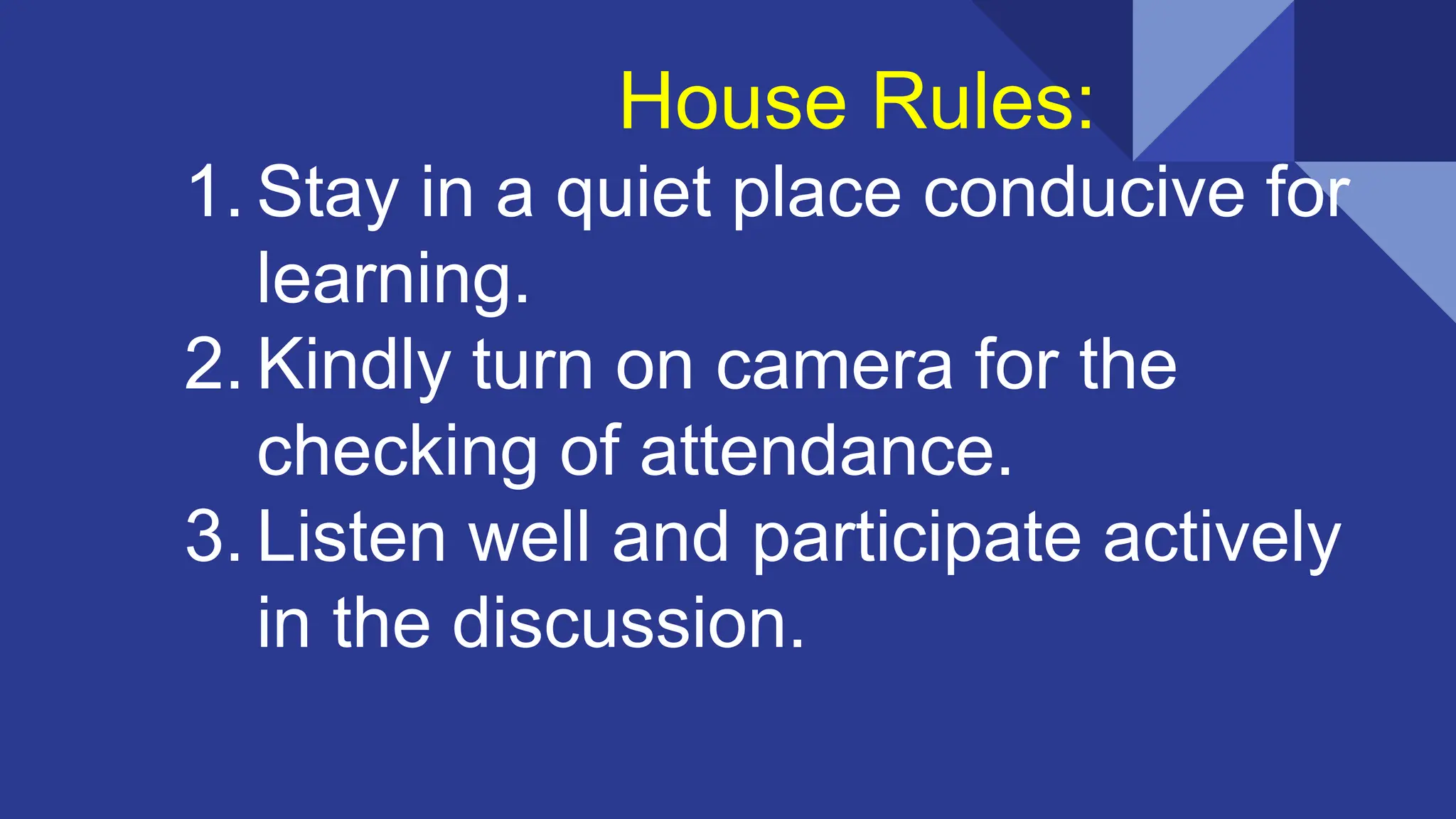 House Rules:

1. Stay in a quiet place conducive for learning.
2. Kindly turn on camera for the checking of attendance.
3. Listen well and participate actively in the discussion.